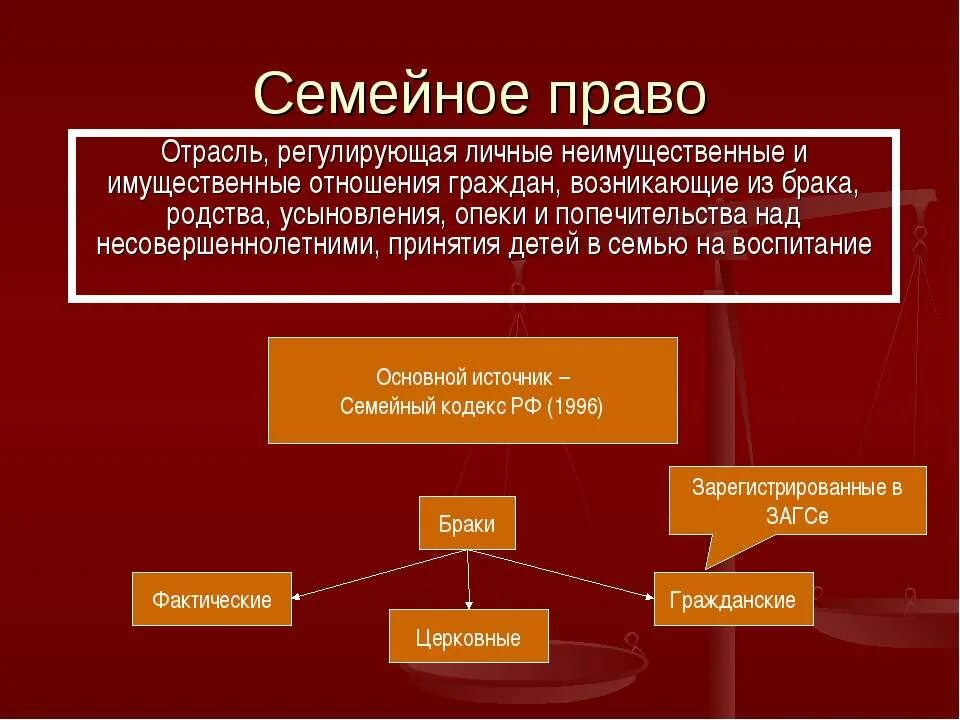 Семейное право

Отрасль, регулирующая личные неимущественные и имущественные отношения граждан, возникающие из брака, родства, усыновления, опеки и попечительства над несовершеннолетними, принятия детей в семью на воспитание

Основной источник – Семейный кодекс РФ (1996)

Зарегистрированные в ЗАГСе

Браки

Фактические

Церковные

Гражданские